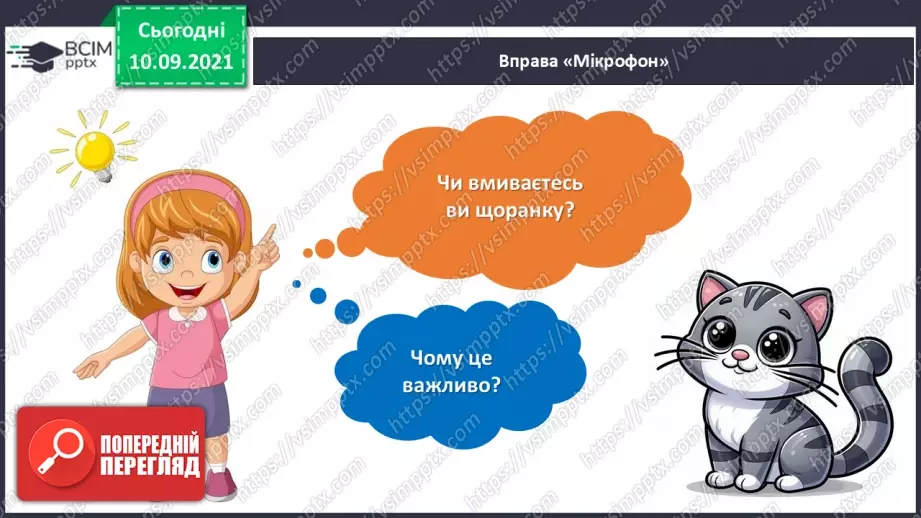 ВСІМ pptx

Сьогодні 10.09.2021

Вправа «Мікрофон»

Чи вмиваєтесь ви щоранку?

Чому це важливо?

ПОПЕРЕДНІЙ ПЕРЕГЛЯД

https://vsimpptx.com